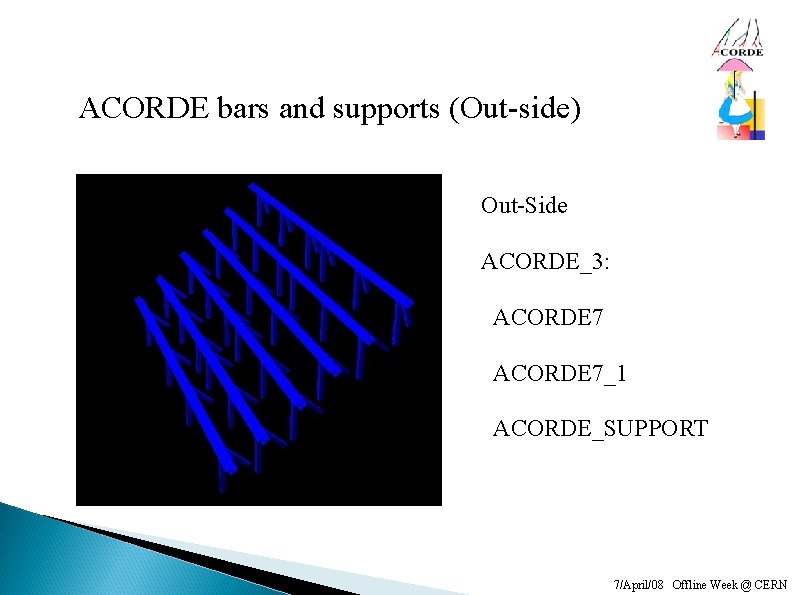 ACORDE

ACORDE bars and supports (Out-side)

Out-Side

ACORDE_3:

ACORDE7

ACORDE7_1

ACORDE_SUPPORT

7/April/08 Offline Week @ CERN